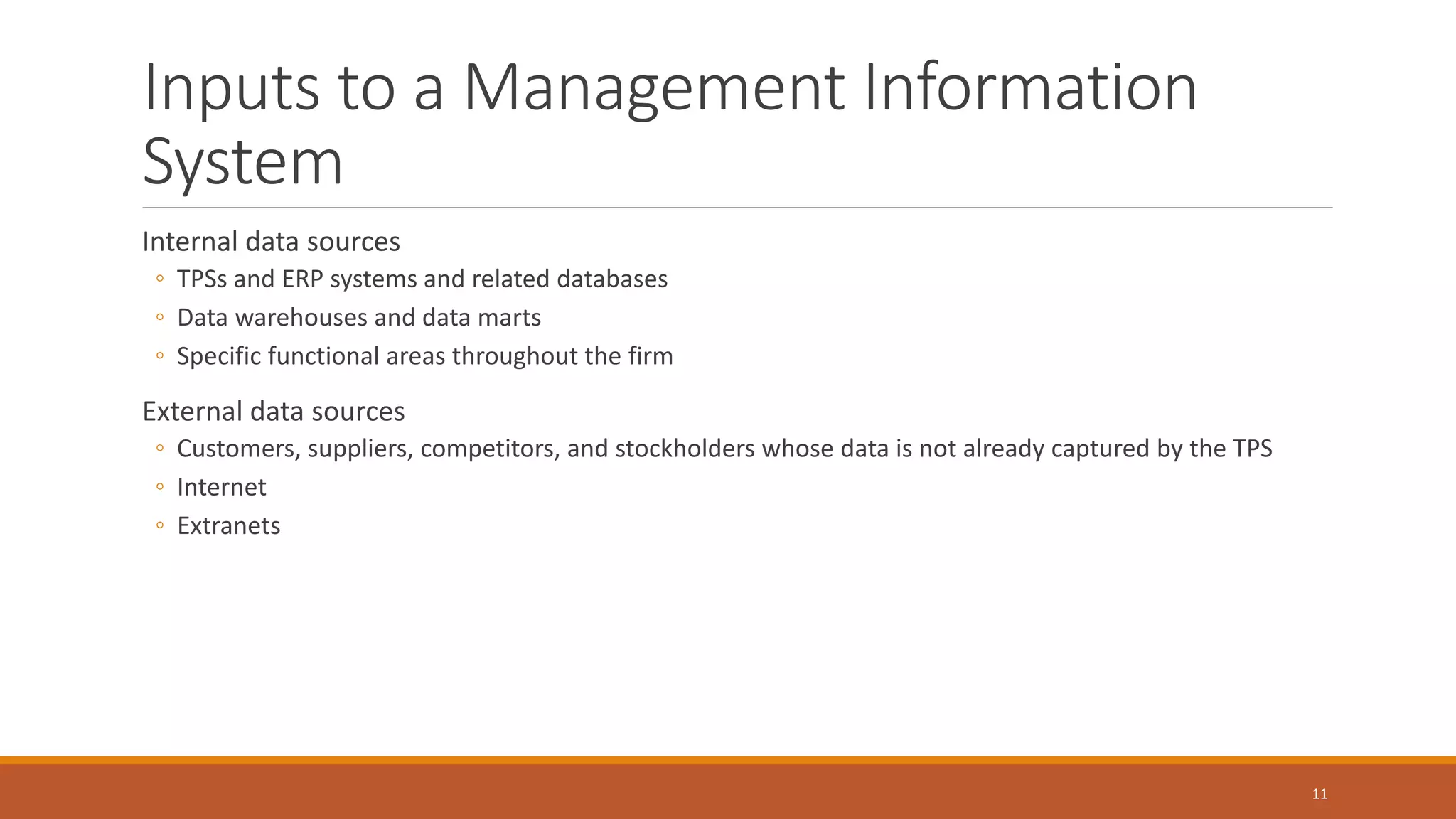 Inputs to a Management Information System

Internal data sources

◦ TPSs and ERP systems and related databases
◦ Data warehouses and data marts
◦ Specific functional areas throughout the firm

External data sources

◦ Customers, suppliers, competitors, and stockholders whose data is not already captured by the TPS
◦ Internet
◦ Extranets

11